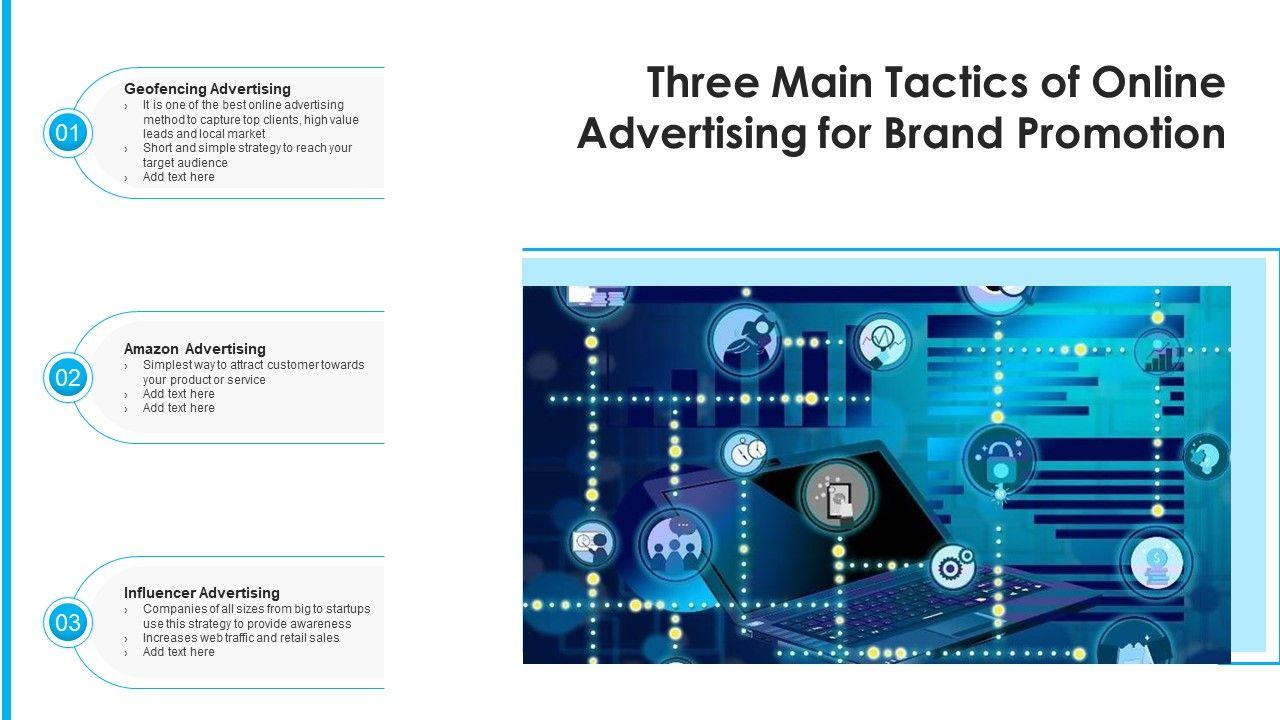 Three Main Tactics of Online Advertising for Brand Promotion

01

Geofencing Advertising

› It is one of the best online advertising method to capture top clients, high value leads and local market
› Short and simple strategy to reach your target audience
› Add text here

02

Amazon Advertising

› Simplest way to attract customer towards your product or service
› Add text here
› Add text here

03

Influencer Advertising

› Companies of all sizes from big to startups use this strategy to provide awareness
› Increases web traffic and retail sales
› Add text here